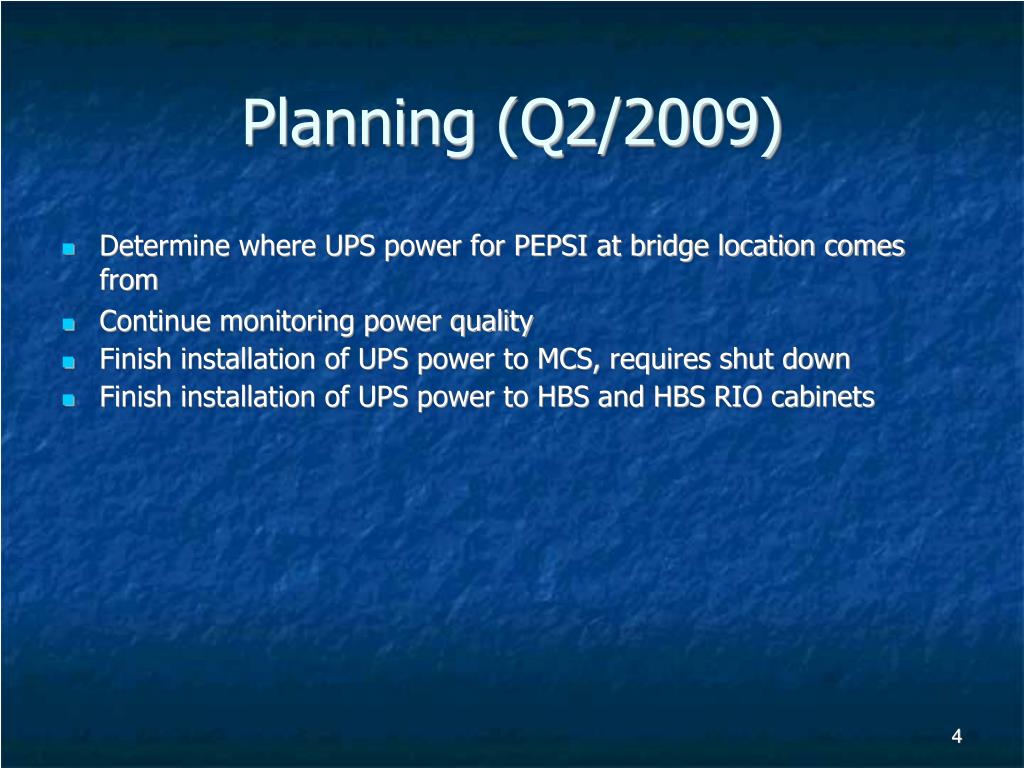 Planning (Q2/2009)

- Determine where UPS power for PEPSI at bridge location comes from
- Continue monitoring power quality
- Finish installation of UPS power to MCS, requires shut down
- Finish installation of UPS power to HBS and HBS RIO cabinets

4